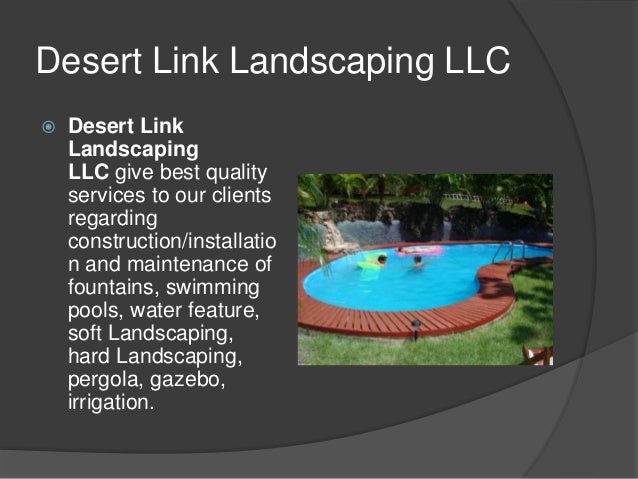 Desert Link Landscaping LLC

Desert Link Landscaping LLC give best quality services to our clients regarding construction/installation and maintenance of fountains, swimming pools, water feature, soft Landscaping, hard Landscaping, pergola, gazebo, irrigation.